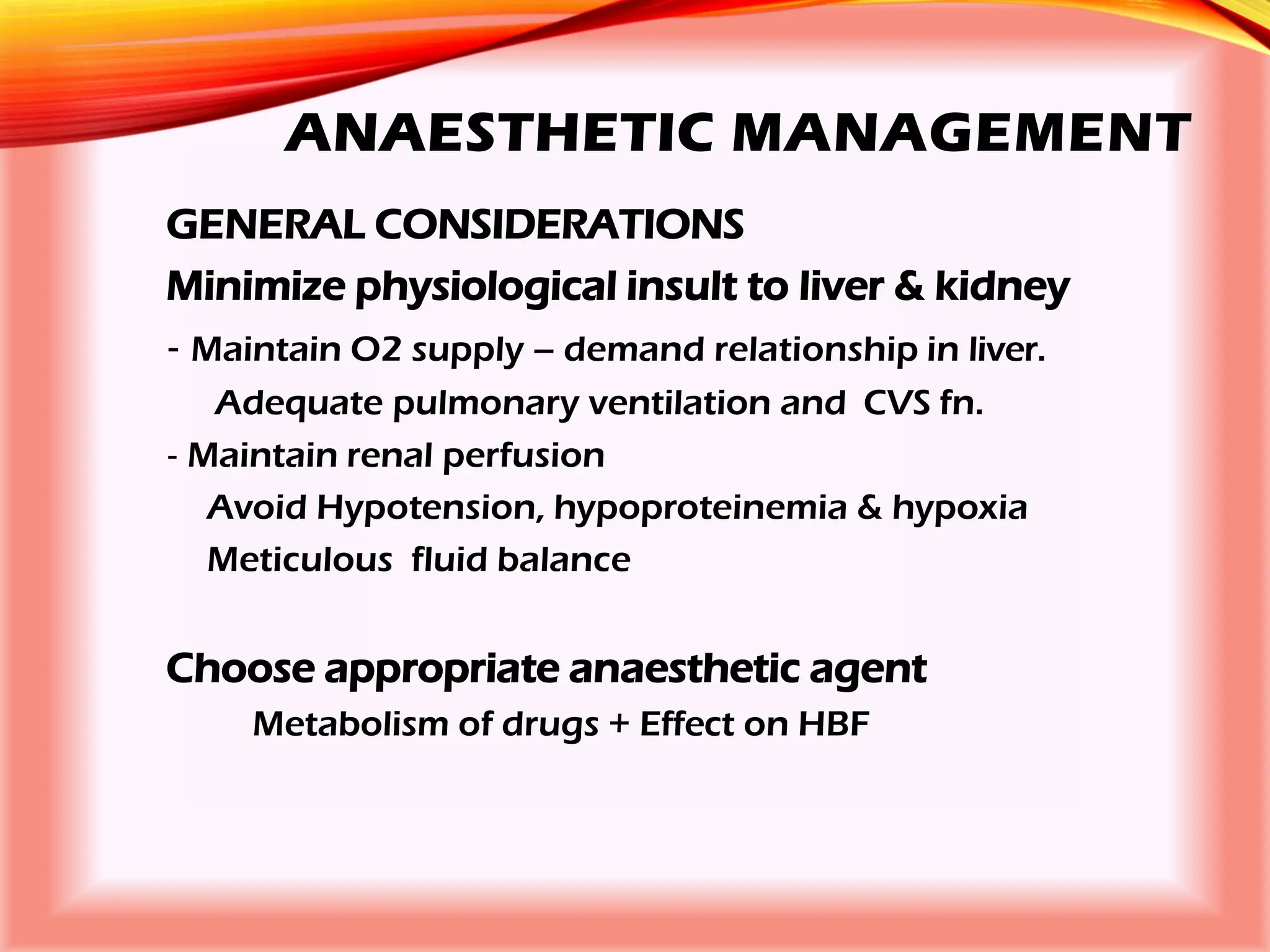 ANAESTHETIC MANAGEMENT

GENERAL CONSIDERATIONS

Minimize physiological insult to liver & kidney

- Maintain O2 supply – demand relationship in liver.
Adequate pulmonary ventilation and CVS fn.

- Maintain renal perfusion
Avoid Hypotension, hypoproteinemia & hypoxia
Meticulous fluid balance

Choose appropriate anaesthetic agent
Metabolism of drugs + Effect on HBF